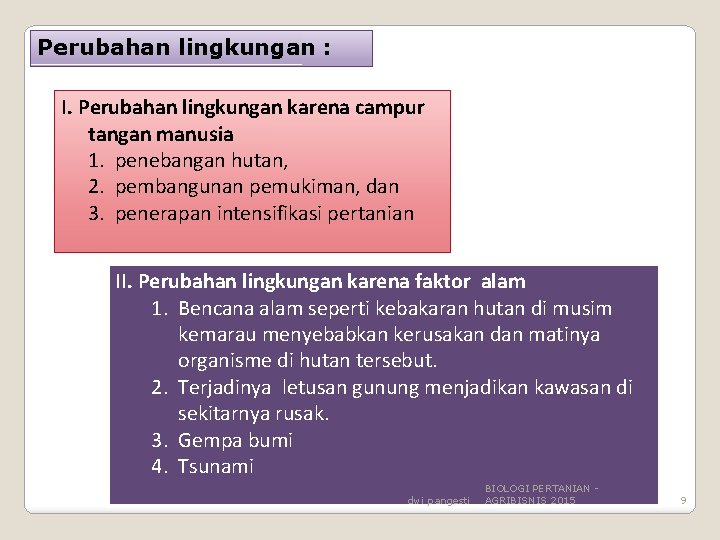 Perubahan lingkungan :

I. Perubahan lingkungan karena campur tangan manusia
1. penebangan hutan,
2. pembangunan pemukiman, dan
3. penerapan intensifikasi pertanian

II. Perubahan lingkungan karena faktor alam
1. Bencana alam seperti kebakaran hutan di musim kemarau menyebabkan kerusakan dan matinya organisme di hutan tersebut.
2. Terjadinya letusan gunung menjadikan kawasan di sekitarnya rusak.
3. Gempa bumi
4. Tsunami

dwi pangesti BIOLOGI PERTANIAN - AGRIBISNIS 2015 9